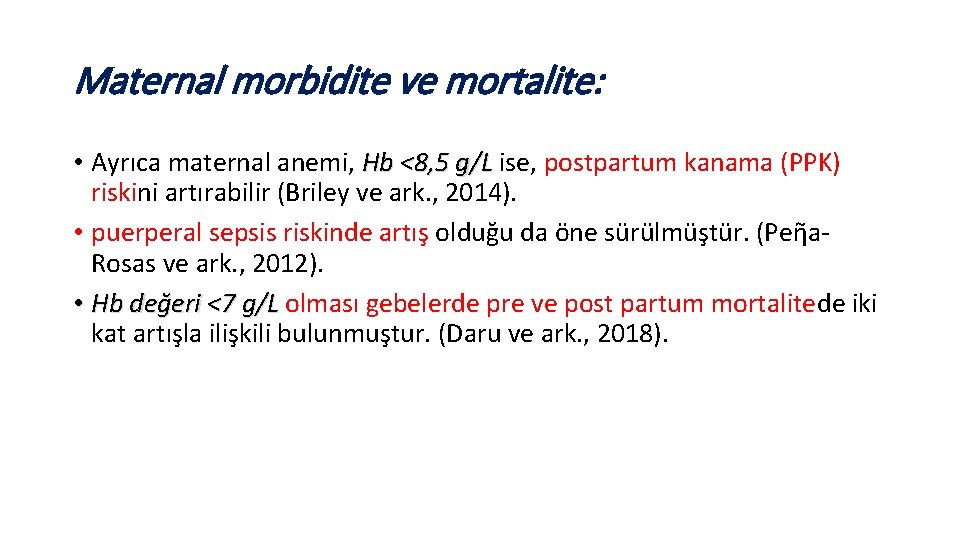 Maternal morbidite ve mortalite:

• Ayrıca maternal anemi, Hb <8,5 g/L ise, postpartum kanama (PPK) riskini artırabilir (Briley ve ark., 2014).

• puerperal sepsis riskinde artış olduğu da öne sürülmüştür. (Peña-Rosas ve ark., 2012).

• Hb değeri <7 g/L olması gebelerde pre ve post partum mortalitede iki kat artışla ilişkili bulunmuştur. (Daru ve ark., 2018).